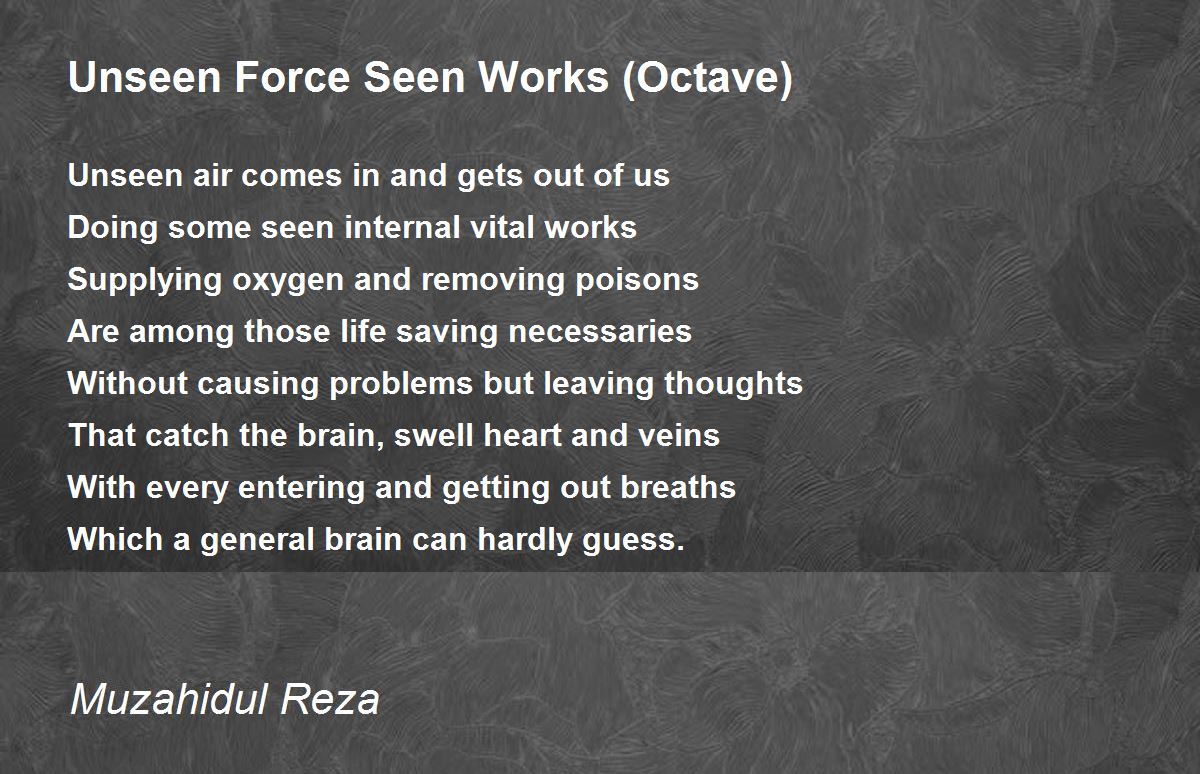 Unseen Force Seen Works (Octave)

Unseen air comes in and gets out of us
Doing some seen internal vital works
Supplying oxygen and removing poisons
Are among those life saving necessaries
Without causing problems but leaving thoughts
That catch the brain, swell heart and veins
With every entering and getting out breaths
Which a general brain can hardly guess.

Muzahidul Reza